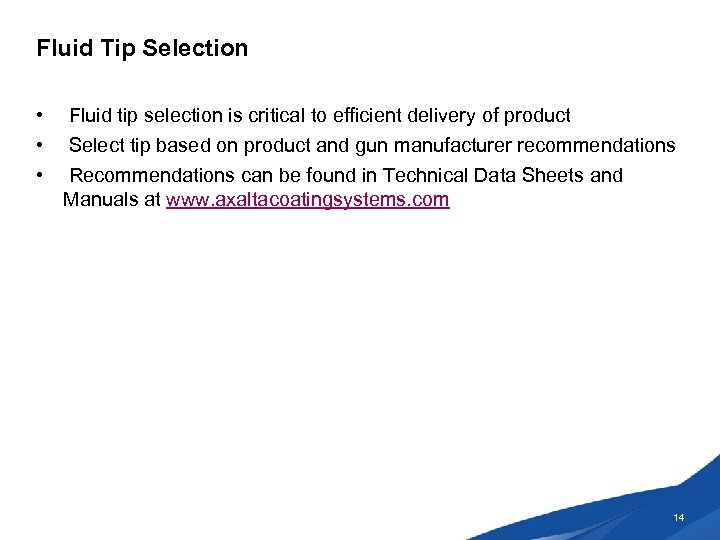 Fluid Tip Selection

• Fluid tip selection is critical to efficient delivery of product
• Select tip based on product and gun manufacturer recommendations
• Recommendations can be found in Technical Data Sheets and Manuals at www.axaltacoatingsystems.com

14